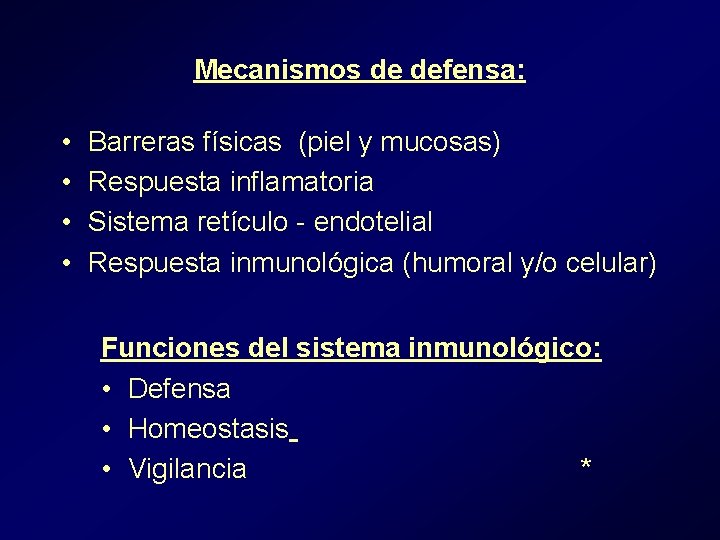 Mecanismos de defensa:

• Barreras físicas (piel y mucosas)
• Respuesta inflamatoria
• Sistema retículo - endotelial
• Respuesta inmunológica (humoral y/o celular)

Funciones del sistema inmunológico:
• Defensa
• Homeostasis
• Vigilancia *